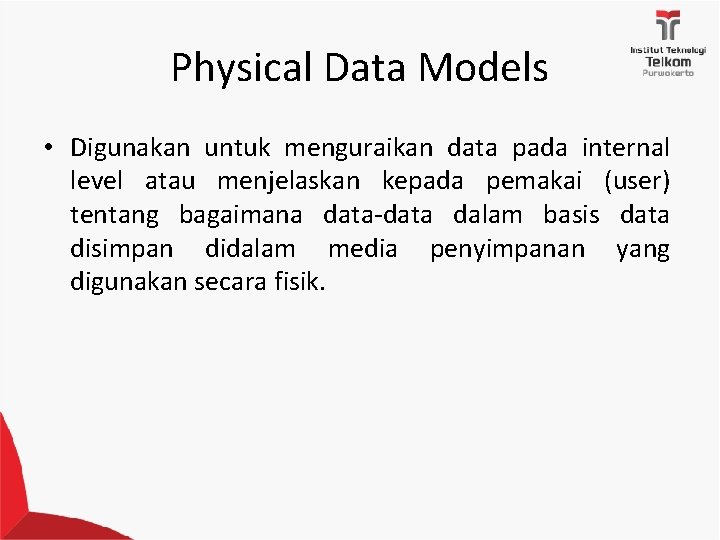 Institut Teknologi
Telkom
Purwokerto

Physical Data Models

• Digunakan untuk menguraikan data pada internal level atau menjelaskan kepada pemakai (user) tentang bagaimana data-data dalam basis data disimpan didalam media penyimpanan yang digunakan secara fisik.